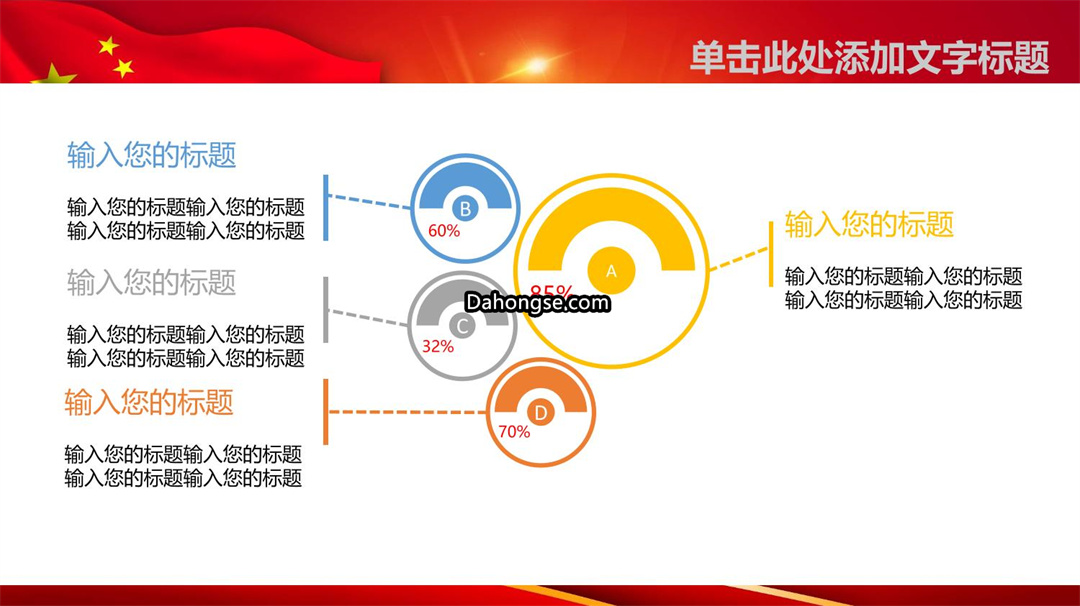 单击此处添加文字标题

输入您的标题

输入您的标题输入您的标题
输入您的标题输入您的标题

输入您的标题

输入您的标题输入您的标题
输入您的标题输入您的标题

输入您的标题

输入您的标题输入您的标题
输入您的标题输入您的标题

B
60%

A
85%

Dahongse.com

C
32%

D
70%

输入您的标题

输入您的标题输入您的标题
输入您的标题输入您的标题